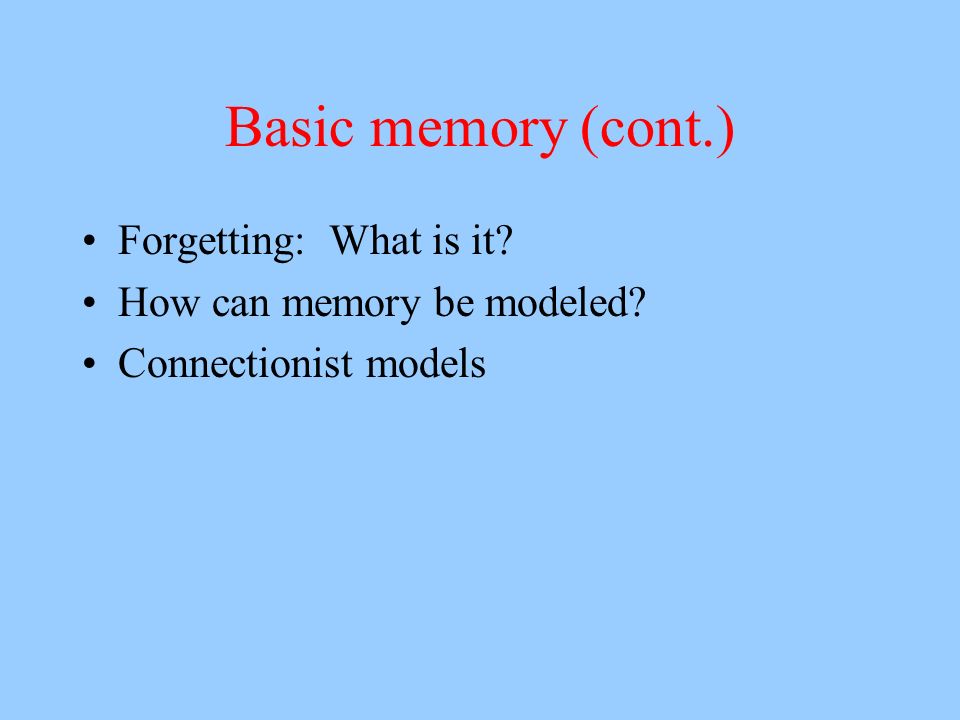 Basic memory (cont.)

• Forgetting:  What is it?
• How can memory be modeled?
• Connectionist models